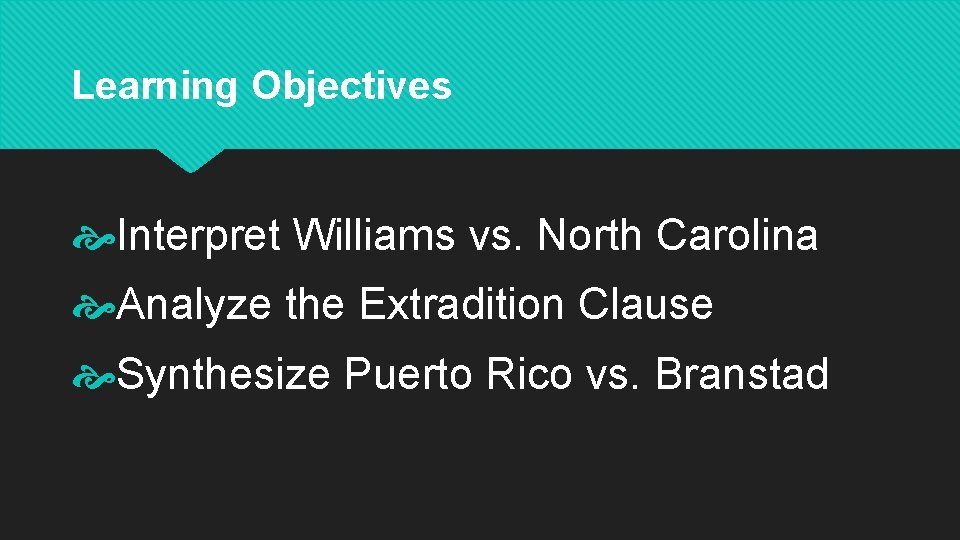 Learning Objectives

Interpret Williams vs. North Carolina

Analyze the Extradition Clause

Synthesize Puerto Rico vs. Branstad